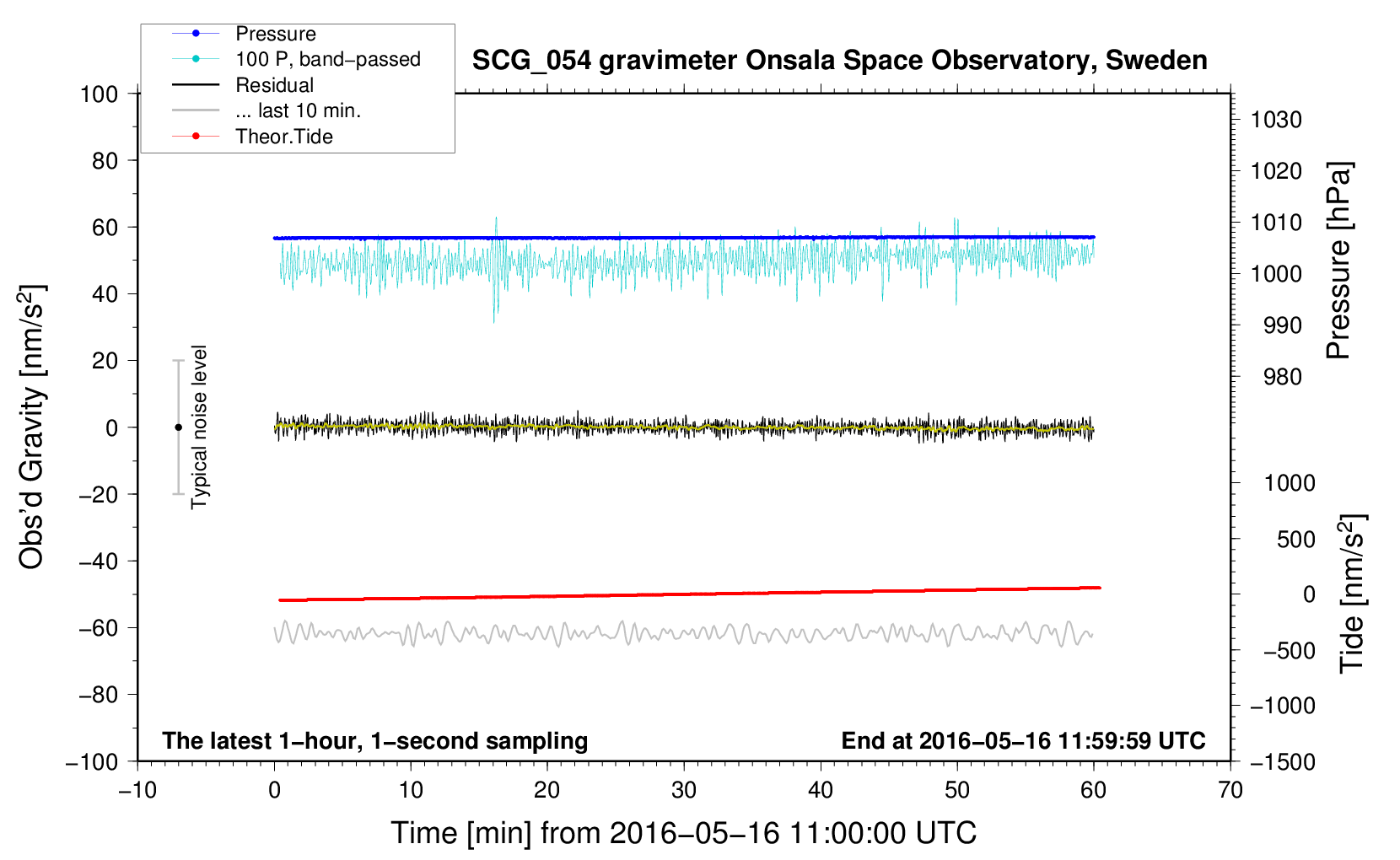 Pressure
100 P, band−passed
Residual
... last 10 min.
Theor.Tide

SCG_054 gravimeter Onsala Space Observatory, Sweden

100
80
60
40
20
0
−20
−40
−60
−80
−100

Obs'd Gravity [nm/s$^2$]

Typical noise level

1030
1020
1010
1000
990
980

Pressure [hPa]

1000
500
0
−500
−1000
−1500

Tide [nm/s$^2$]

The latest 1−hour, 1−second sampling

End at 2016−05−16 11:59:59 UTC

−10
0
10
20
30
40
50
60
70

Time [min] from 2016−05−16 11:00:00 UTC